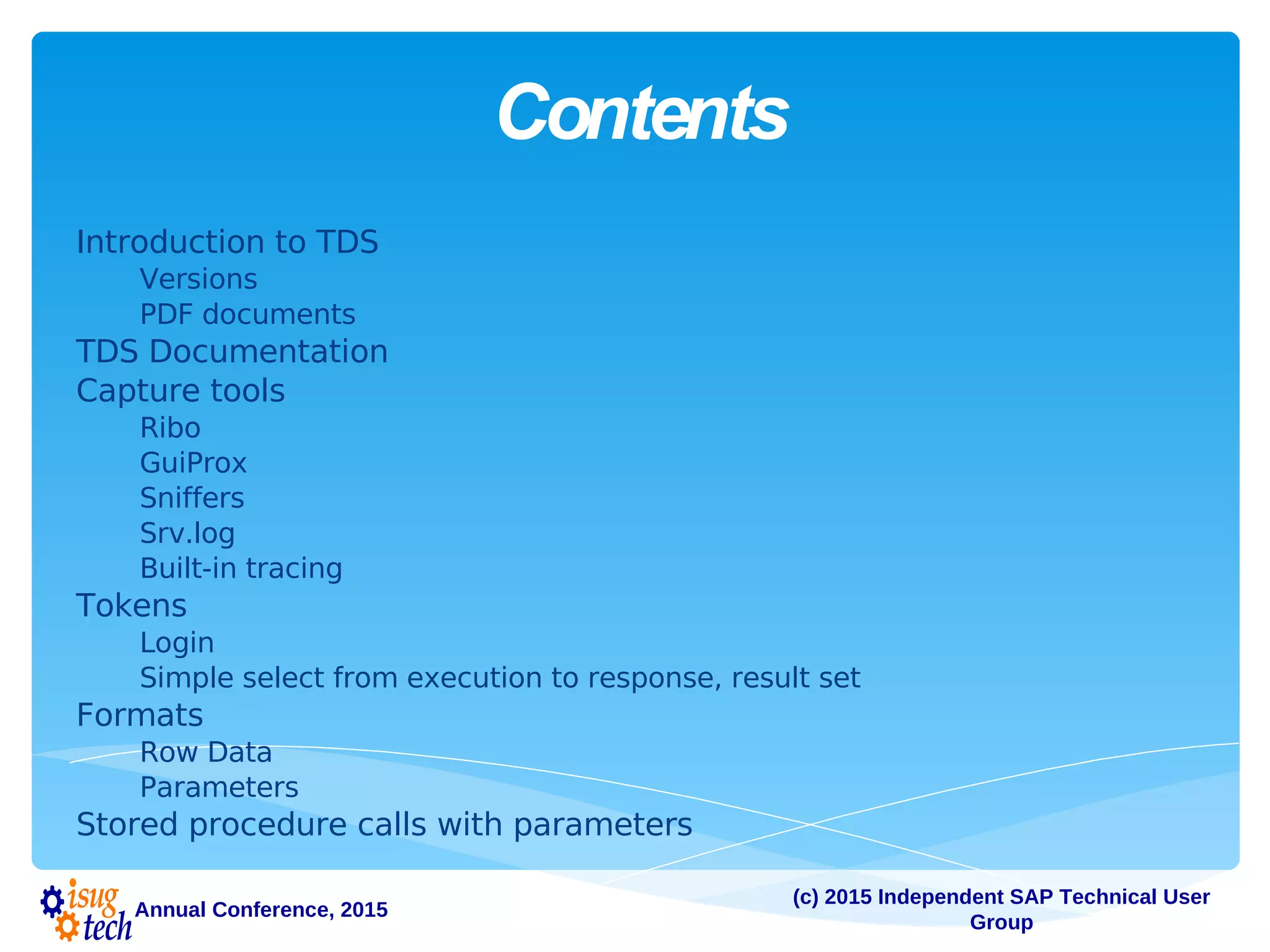 Contents

Introduction to TDS
Versions
PDF documents
TDS Documentation
Capture tools
Ribo
GuiProx
Sniffers
Srv.log
Built-in tracing
Tokens
Login
Simple select from execution to response, result set
Formats
Row Data
Parameters
Stored procedure calls with parameters

isug tech Annual Conference, 2015

(c) 2015 Independent SAP Technical User Group